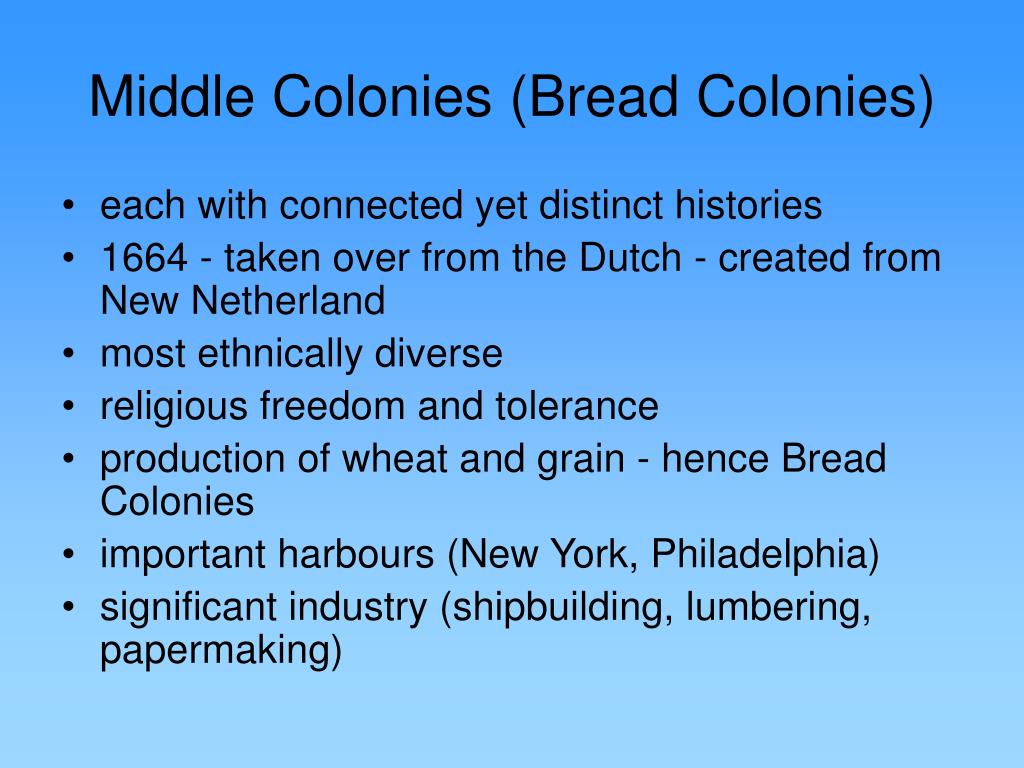 Middle Colonies (Bread Colonies)

• each with connected yet distinct histories
• 1664 - taken over from the Dutch - created from New Netherland
• most ethnically diverse
• religious freedom and tolerance
• production of wheat and grain - hence Bread Colonies
• important harbours (New York, Philadelphia)
• significant industry (shipbuilding, lumbering, papermaking)